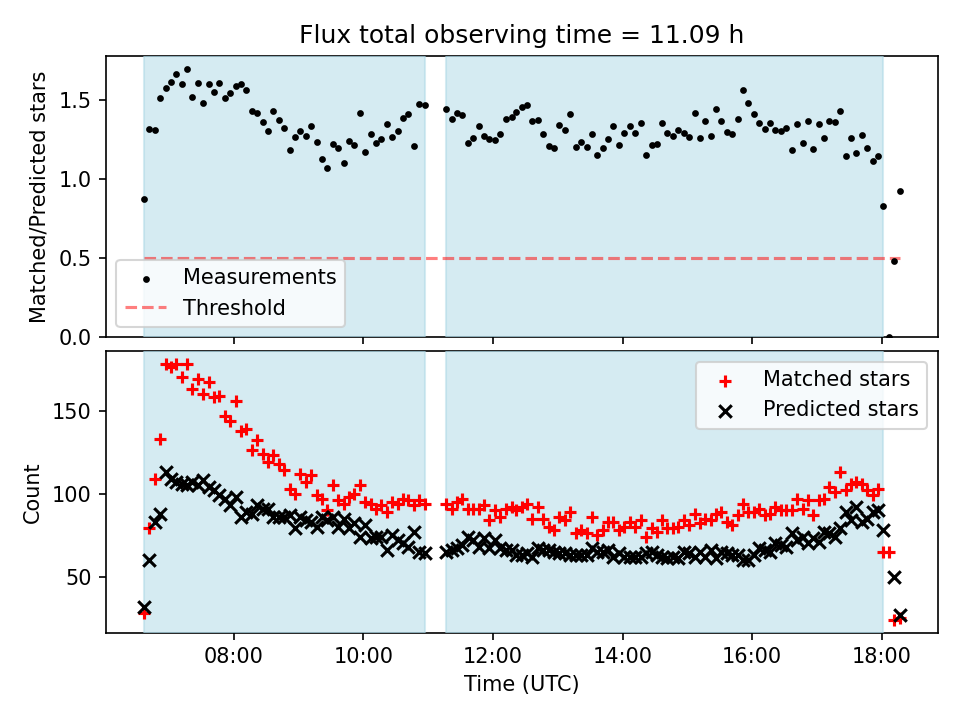 Flux total observing time = 11.09 h

Matched/Predicted stars

1.5
1.0
0.5
0.0

Measurements
Threshold

Count

150
100
50

Matched stars
Predicted stars

08:00
10:00
12:00
14:00
16:00
18:00

Time (UTC)